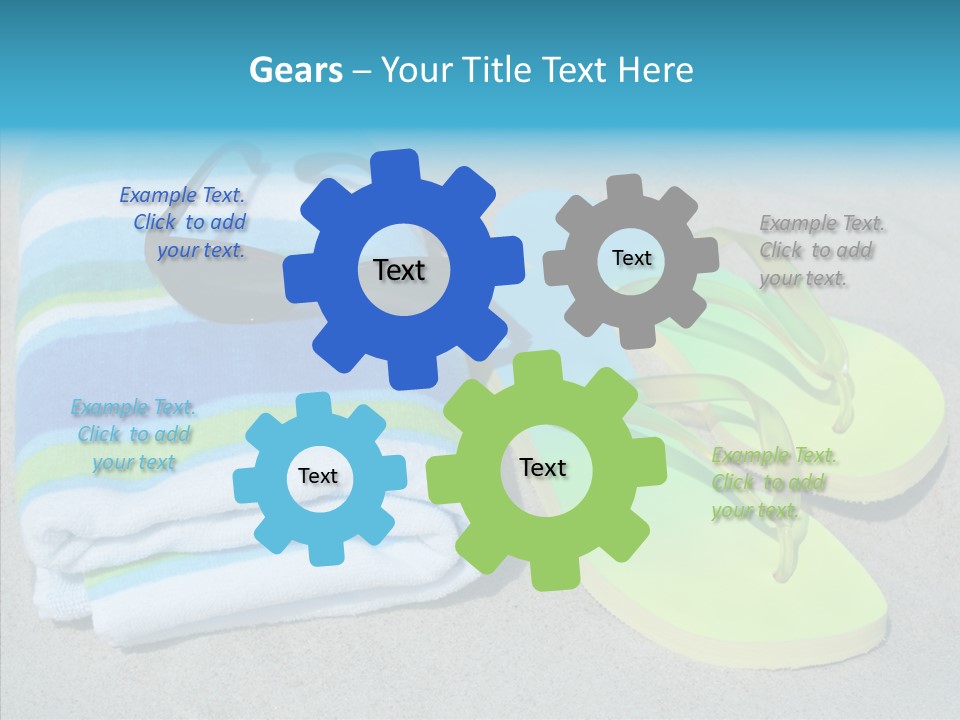 Gears – Your Title Text Here

Example Text. Click to add your text.

Text

Text

Example Text. Click to add your text.

Example Text. Click to add your text

Text

Text

Example Text. Click to add your text.